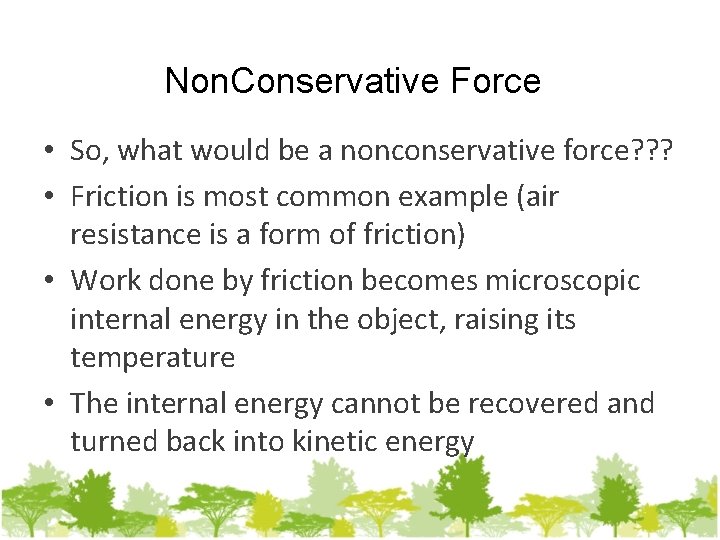 NonConservative Force

• So, what would be a nonconservative force???
• Friction is most common example (air resistance is a form of friction)
• Work done by friction becomes microscopic internal energy in the object, raising its temperature
• The internal energy cannot be recovered and turned back into kinetic energy